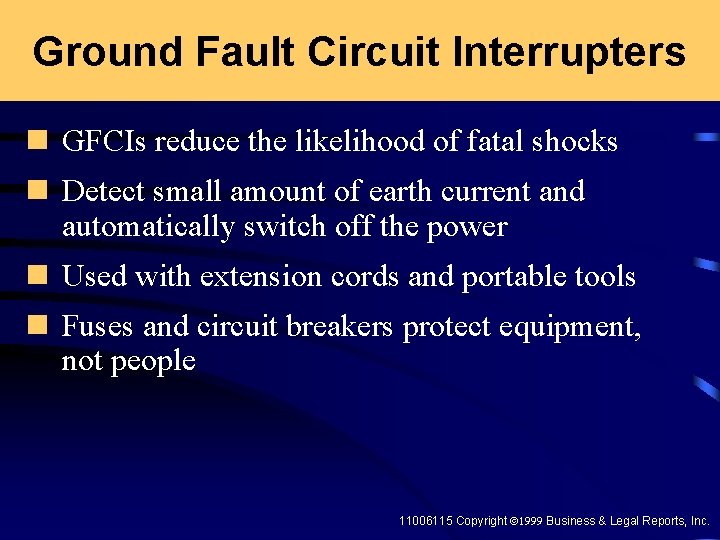 Ground Fault Circuit Interrupters

- GFCIs reduce the likelihood of fatal shocks
- Detect small amount of earth current and automatically switch off the power
- Used with extension cords and portable tools
- Fuses and circuit breakers protect equipment, not people

11006115 Copyright ©1999 Business & Legal Reports, Inc.